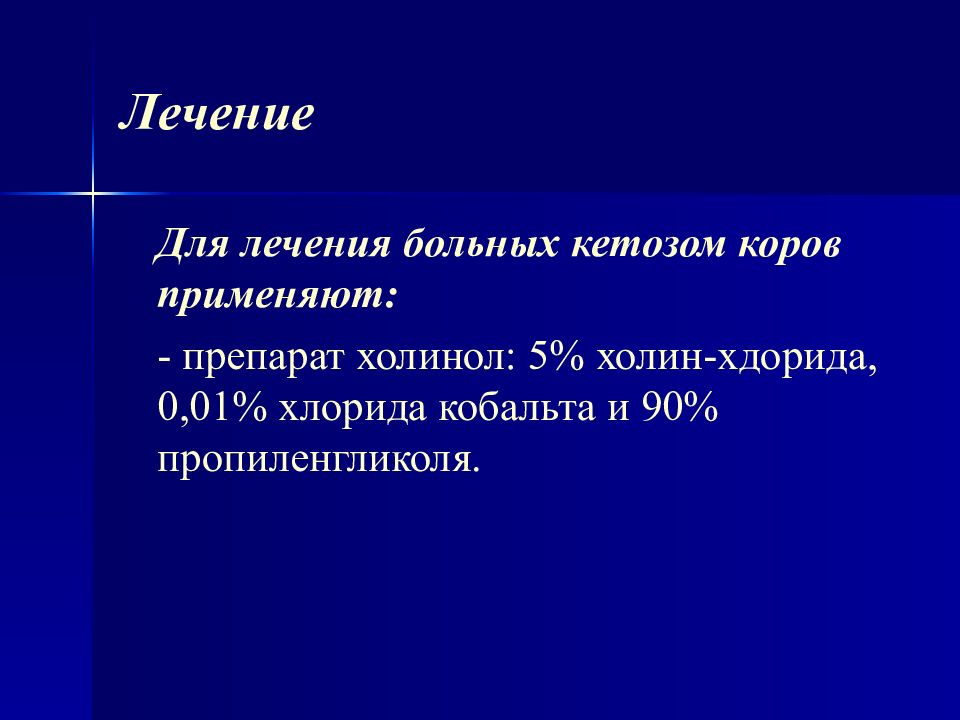 Лечение

Для лечения больных кетозом коров применяют:

- препарат холинол: 5% холин-хдорида, 0,01% хлорида кобальта и 90% пропиленгликоля.